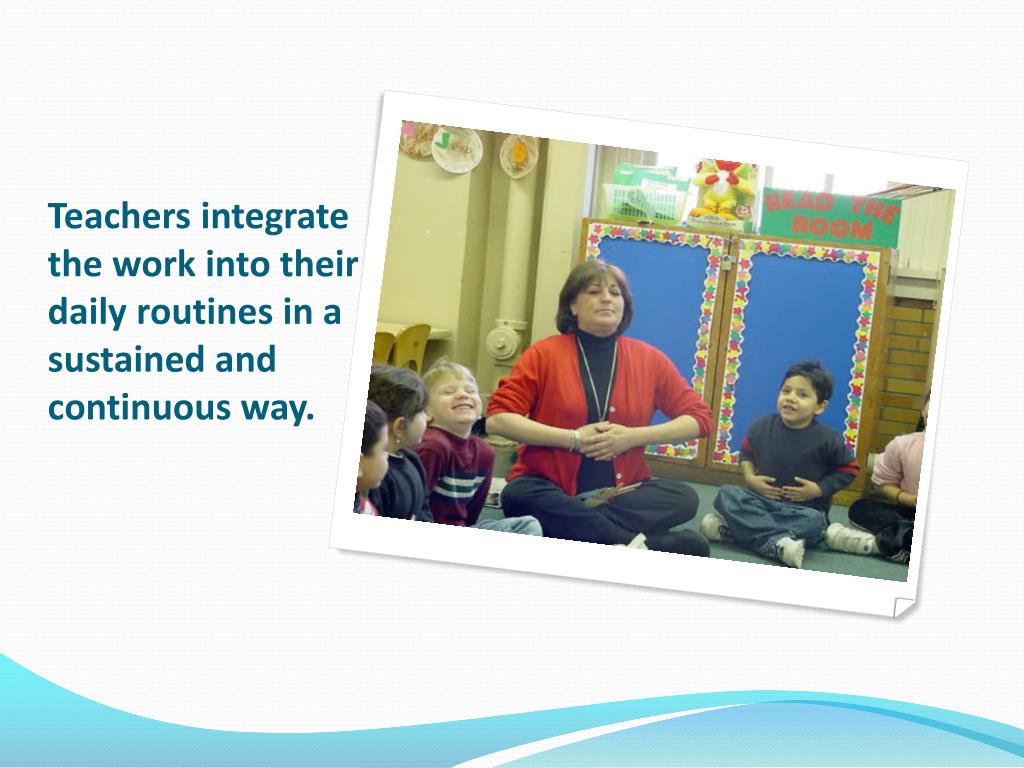 Teachers integrate the work into their daily routines in a sustained and continuous way.

READ THE ROOM